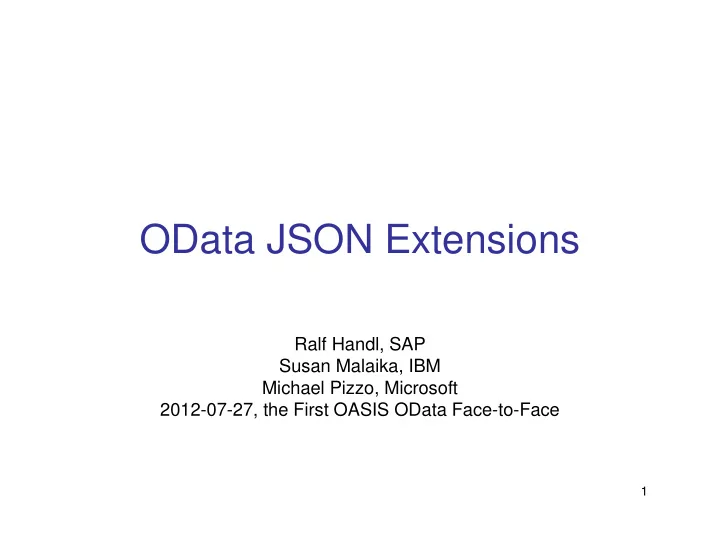 OData JSON Extensions

Ralf Handl, SAP
Susan Malaika, IBM
Michael Pizzo, Microsoft
2012-07-27, the First OASIS OData Face-to-Face

1